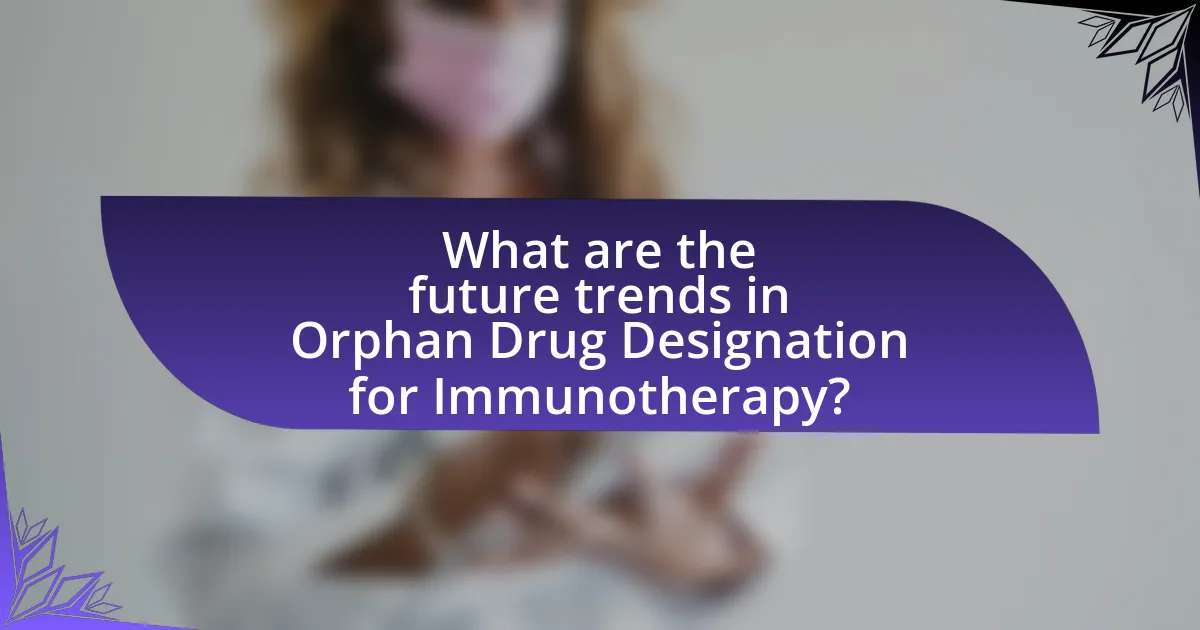 What are the future trends in Orphan Drug Designation for Immunotherapy?